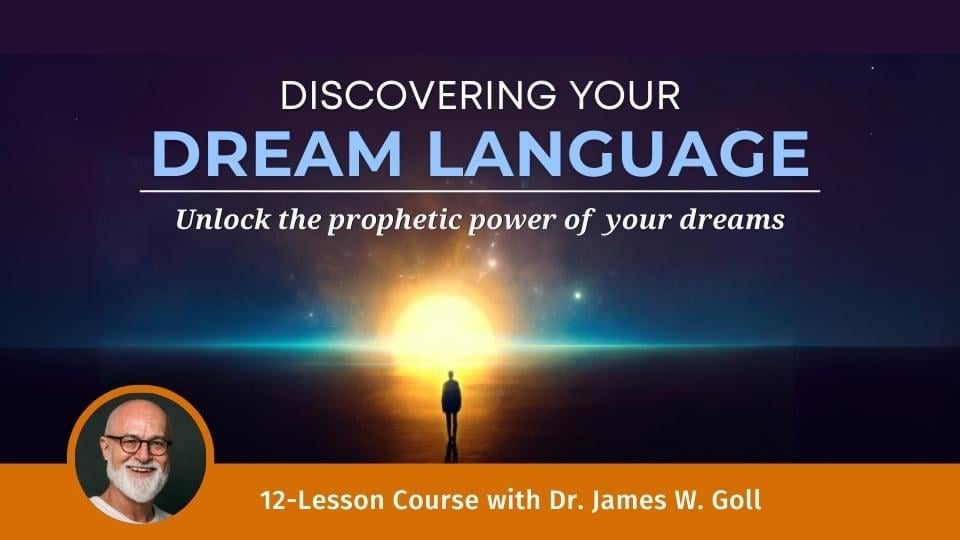 DISCOVERING YOUR
DREAM LANGUAGE

Unlock the prophetic power of your dreams

12-Lesson Course with Dr. James W. Goll